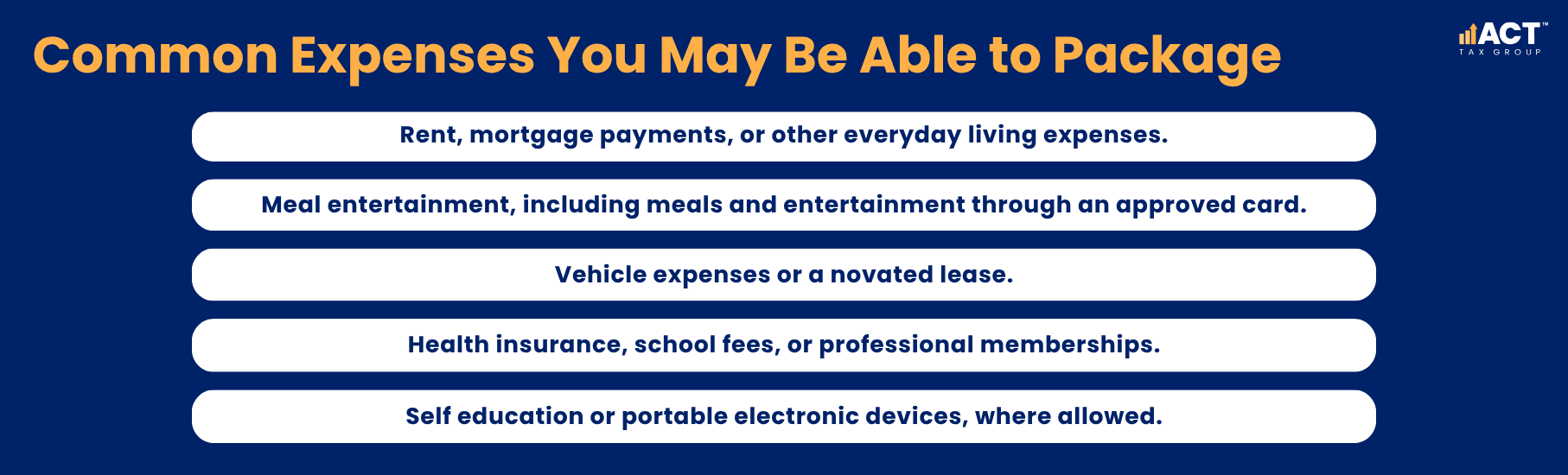 Common Expenses You May Be Able to Package

ACT™
TAX GROUP

Rent, mortgage payments, or other everyday living expenses.

Meal entertainment, including meals and entertainment through an approved card.

Vehicle expenses or a novated lease.

Health insurance, school fees, or professional memberships.

Self education or portable electronic devices, where allowed.